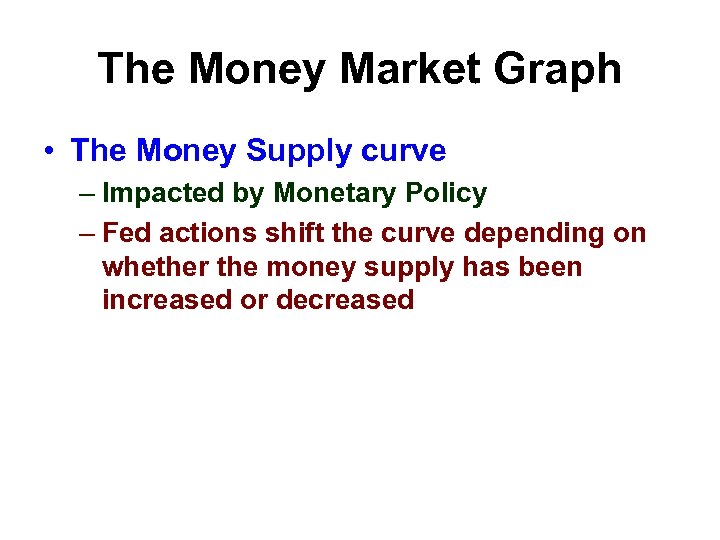 The Money Market Graph

• The Money Supply curve
– Impacted by Monetary Policy
– Fed actions shift the curve depending on whether the money supply has been increased or decreased